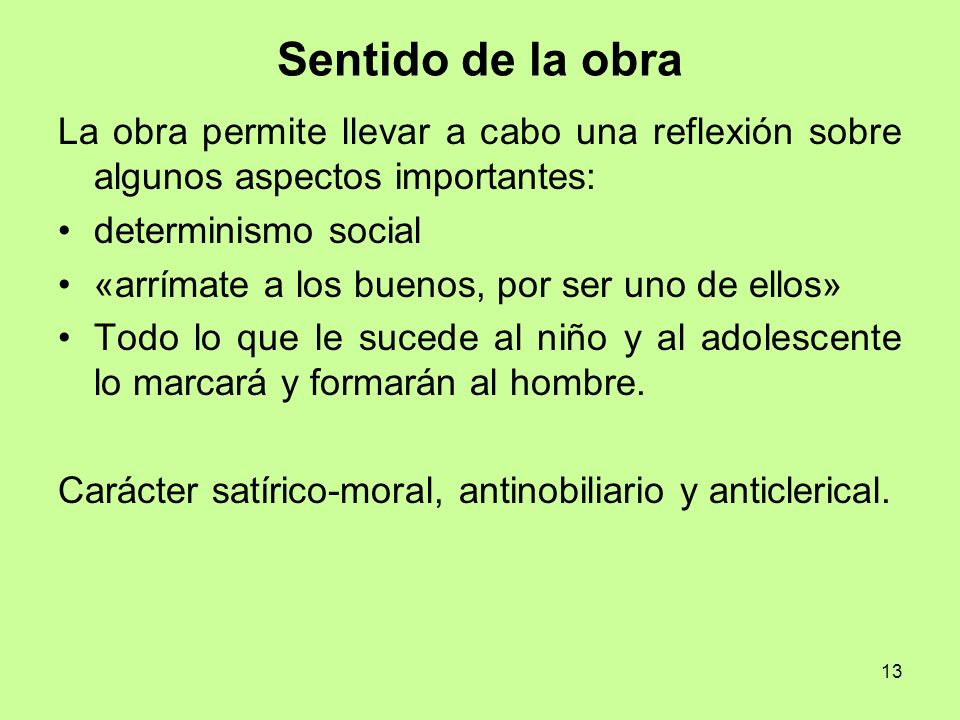 Sentido de la obra

La obra permite llevar a cabo una reflexión sobre algunos aspectos importantes:

• determinismo social
• «arrímate a los buenos, por ser uno de ellos»
• Todo lo que le sucede al niño y al adolescente lo marcará y formarán al hombre.

Carácter satírico-moral, antinobiliario y anticlerical.

13